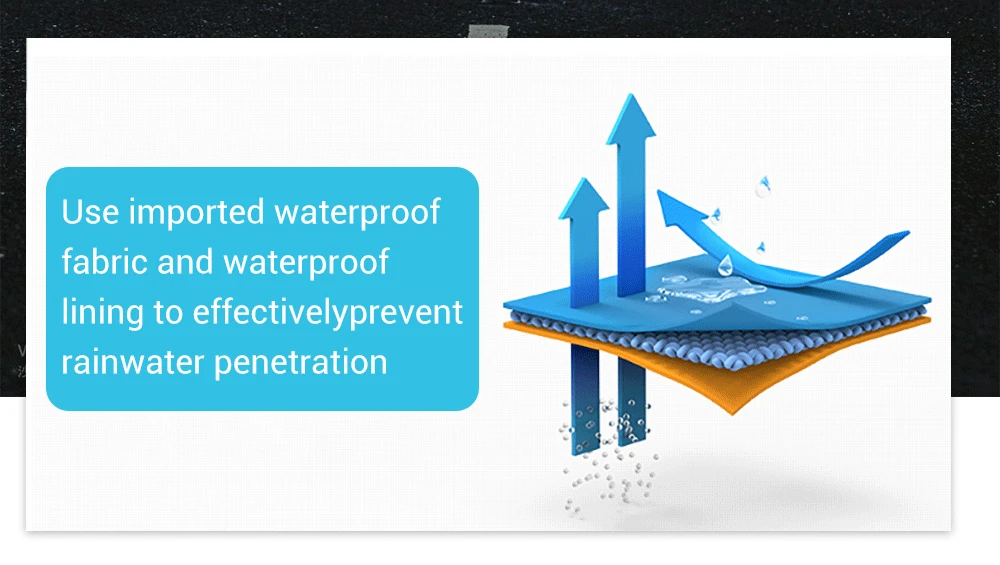 Use imported waterproof fabric and waterproof lining to effectivelyprevent rainwater penetration